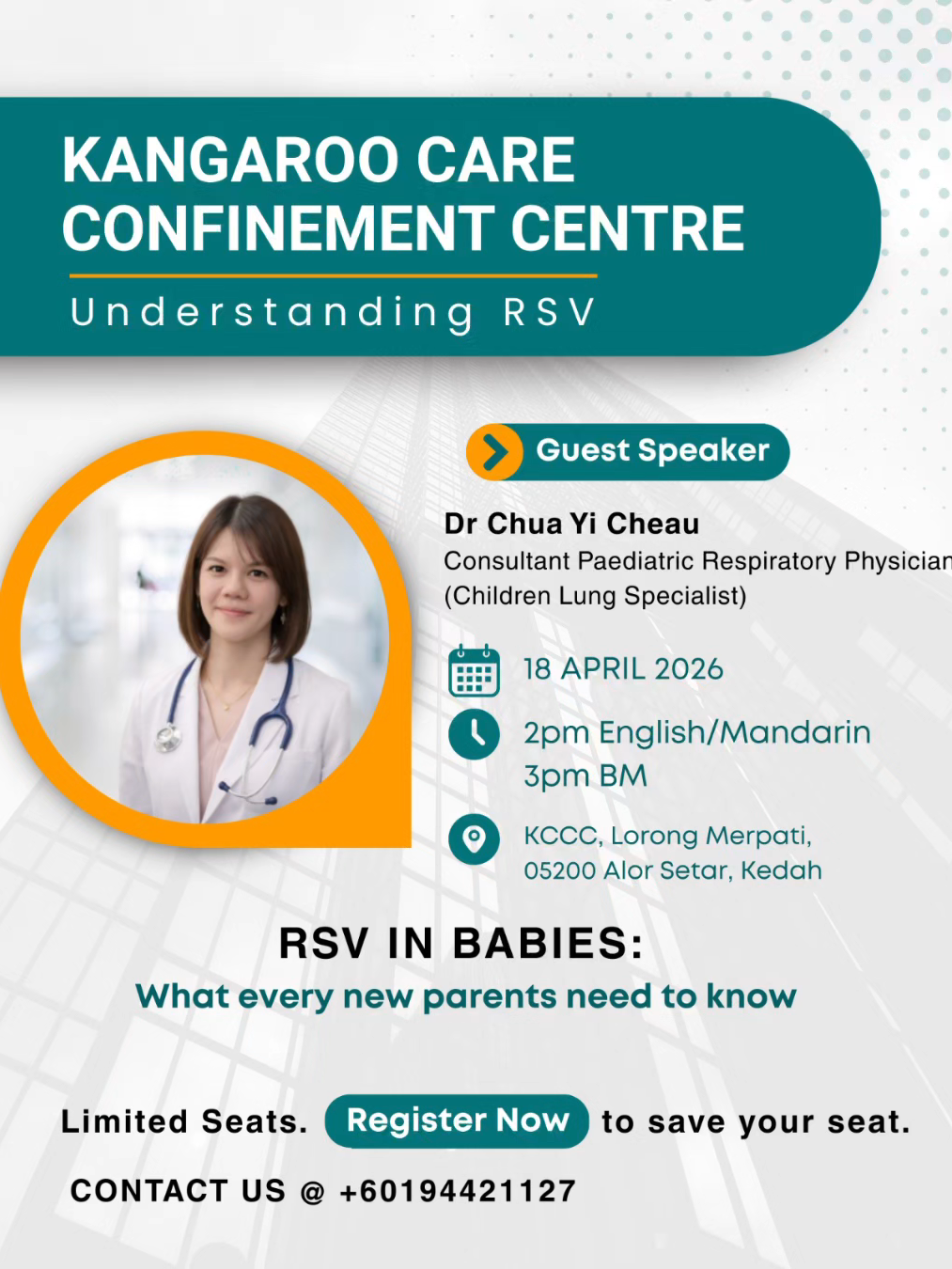 KANGAROO CARE CONFINEMENT CENTRE

Understanding RSV

Guest Speaker

Dr Chua Yi Cheau
Consultant Paediatric Respiratory Physician
(Children Lung Specialist)

18 APRIL 2026

2pm English/Mandarin
3pm BM

KCCC, Lorong Merpati,
05200 Alor Setar, Kedah

RSV IN BABIES:
What every new parents need to know

Limited Seats. Register Now to save your seat.

CONTACT US @ +60194421127